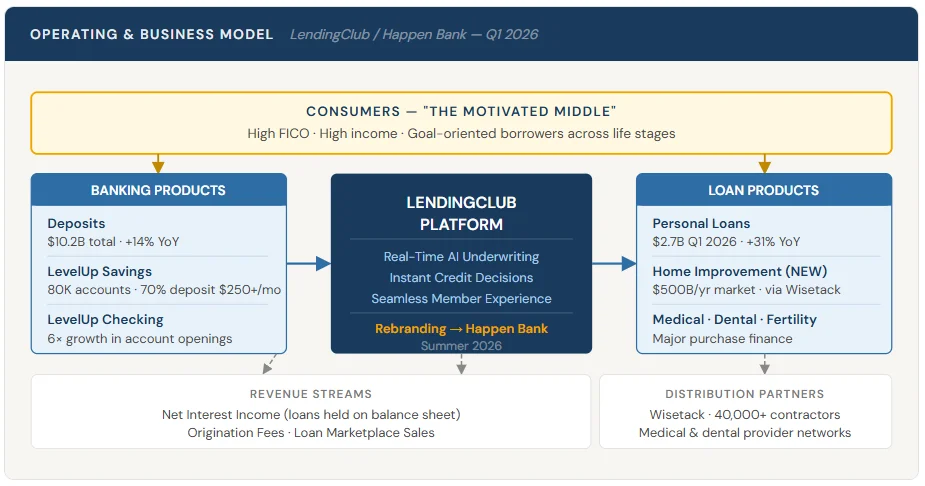 OPERATING & BUSINESS MODEL LendingClub / Happen Bank — Q1 2026

CONSUMERS — "THE MOTIVATED MIDDLE"
High FICO · High income · Goal-oriented borrowers across life stages

BANKING PRODUCTS

Deposits
$10.2B total · +14% YoY

LevelUp Savings
80K accounts · 70% deposit $250+/mo

LevelUp Checking
6× growth in account openings

LENDINGCLUB PLATFORM

Real-Time AI Underwriting
Instant Credit Decisions
Seamless Member Experience

Rebranding → Happen Bank
Summer 2026

LOAN PRODUCTS

Personal Loans
$2.7B Q1 2026 · +31% YoY

Home Improvement (NEW)
$500B/yr market · via Wisetack

Medical · Dental · Fertility
Major purchase finance

REVENUE STREAMS
Net Interest Income (loans held on balance sheet)
Origination Fees · Loan Marketplace Sales

DISTRIBUTION PARTNERS
Wisetack · 40,000+ contractors
Medical & dental provider networks